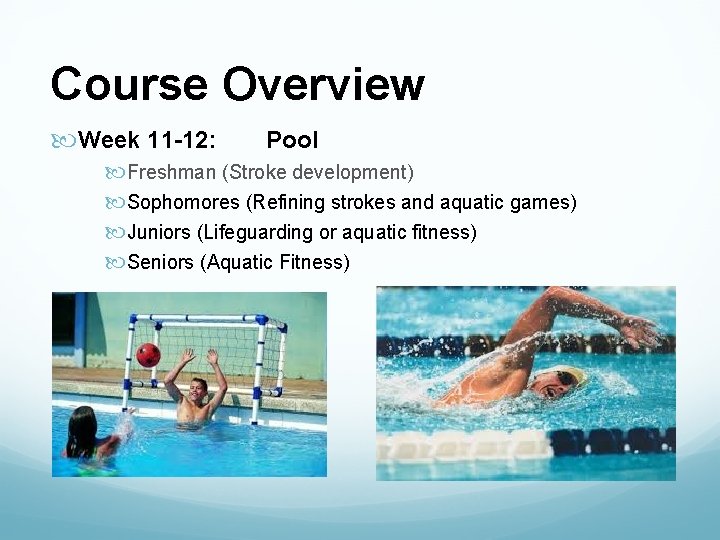 Course Overview

Week 11-12: Pool

Freshman (Stroke development)

Sophomores (Refining strokes and aquatic games)

Juniors (Lifeguarding or aquatic fitness)

Seniors (Aquatic Fitness)